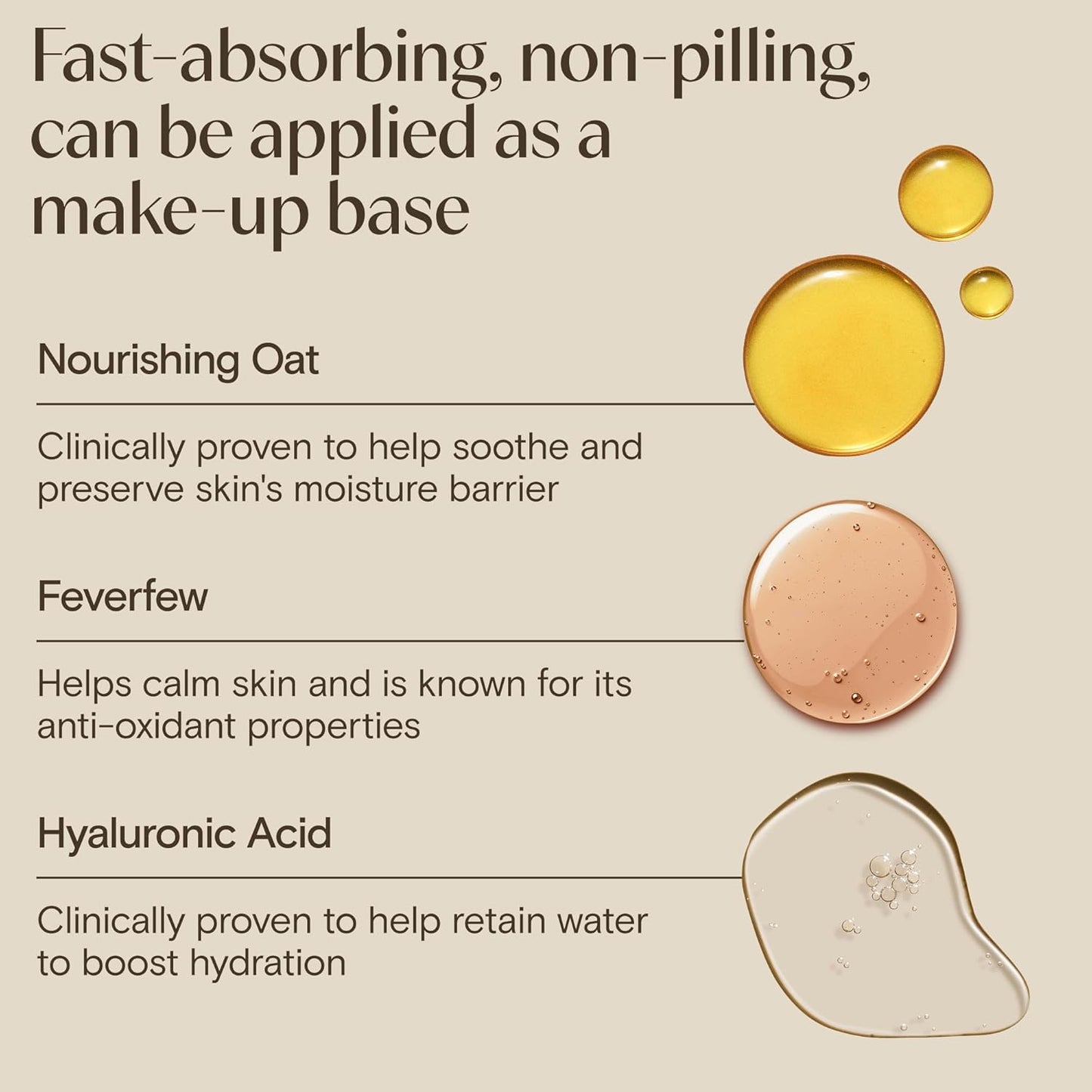 Fast-absorbing, non-pilling, can be applied as a make-up base

Nourishing Oat

Clinically proven to help soothe and preserve skin's moisture barrier

Feverfew

Helps calm skin and is known for its anti-oxidant properties

Hyaluronic Acid

Clinically proven to help retain water to boost hydration